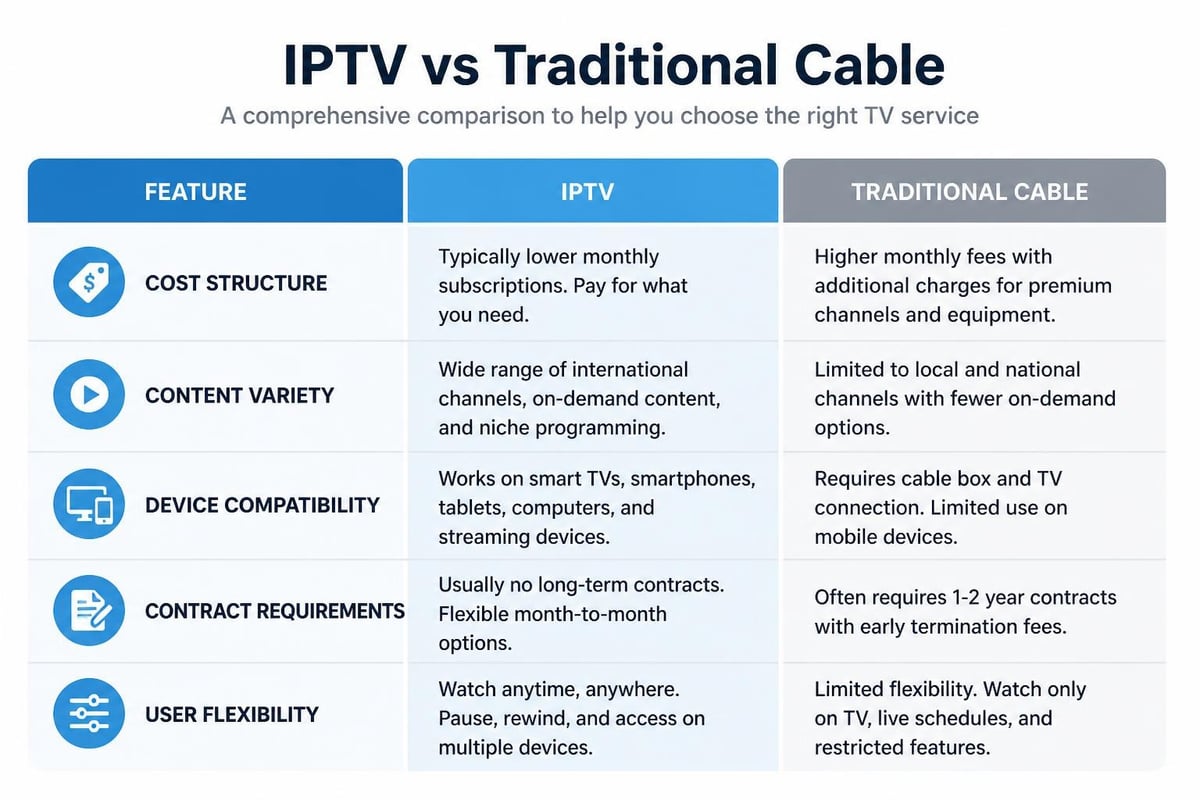 IPTV vs Traditional Cable

A comprehensive comparison to help you choose the right TV service

| FEATURE | IPTV | TRADITIONAL CABLE |
|---|---|---|
| COST STRUCTURE | Typically lower monthly subscriptions. Pay for what you need. | Higher monthly fees with additional charges for premium channels and equipment. |
| CONTENT VARIETY | Wide range of international channels, on-demand content, and niche programming. | Limited to local and national channels with fewer on-demand options. |
| DEVICE COMPATIBILITY | Works on smart TVs, smartphones, tablets, computers, and streaming devices. | Requires cable box and TV connection. Limited use on mobile devices. |
| CONTRACT REQUIREMENTS | Usually no long-term contracts. Flexible month-to-month options. | Often requires 1-2 year contracts with early termination fees. |
| USER FLEXIBILITY | Watch anytime, anywhere. Pause, rewind, and access on multiple devices. | Limited flexibility. Watch only on TV, live schedules, and restricted features. |